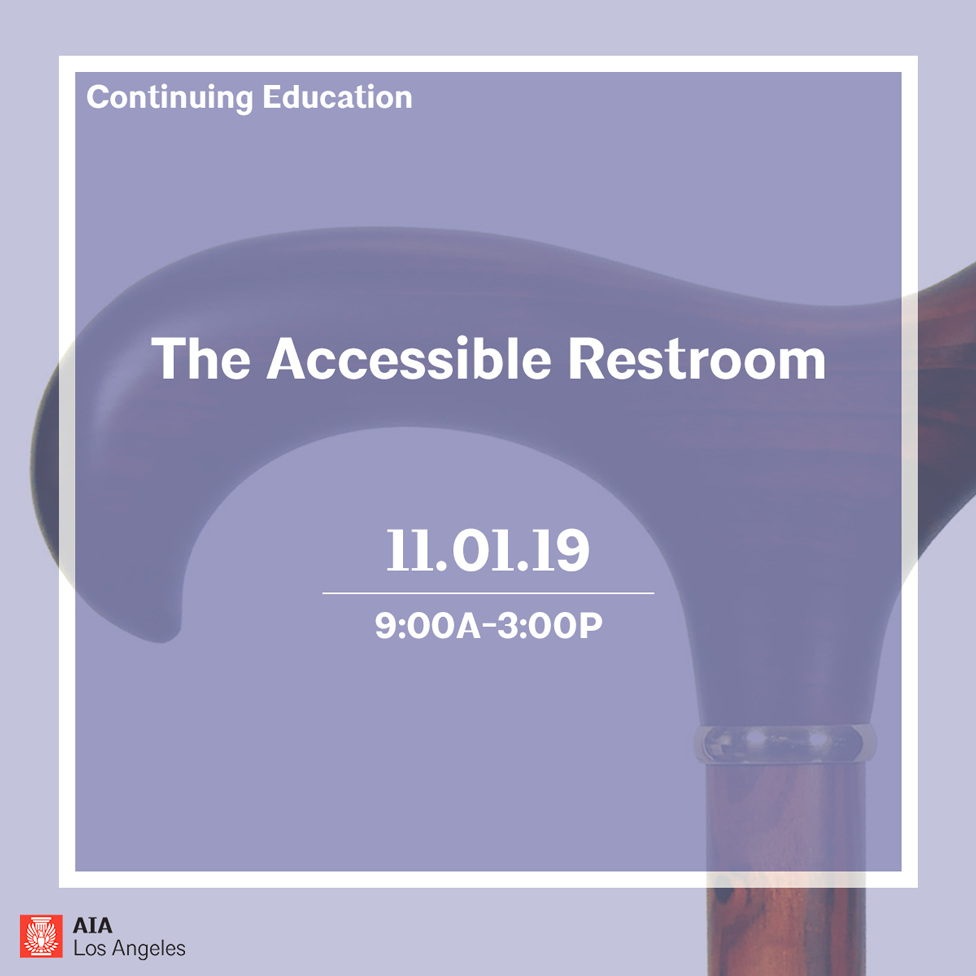 Continuing Education

The Accessible Restroom

11.01.19

9:00A-3:00P

AIA
Los Angeles